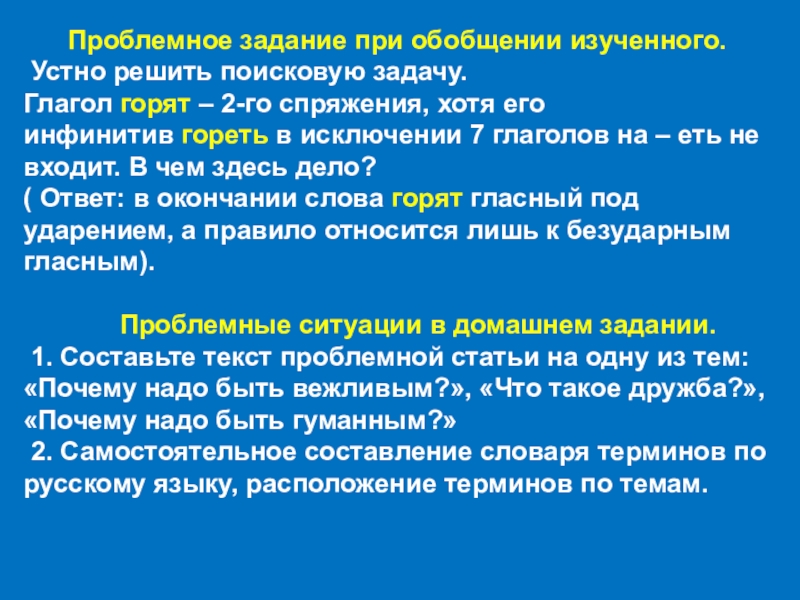 Проблемное задание при обобщении изученного.
Устно решить поисковую задачу.
Глагол горят – 2-го спряжения, хотя его инфинитив гореть в исключении 7 глаголов на – еть не входит. В чем здесь дело?
( Ответ: в окончании слова горят гласный под ударением, а правило относится лишь к безударным гласным).

Проблемные ситуации в домашнем задании.
1. Составьте текст проблемной статьи на одну из тем: «Почему надо быть вежливым?», «Что такое дружба?», «Почему надо быть гуманным?»
2. Самостоятельное составление словаря терминов по русскому языку, расположение терминов по темам.